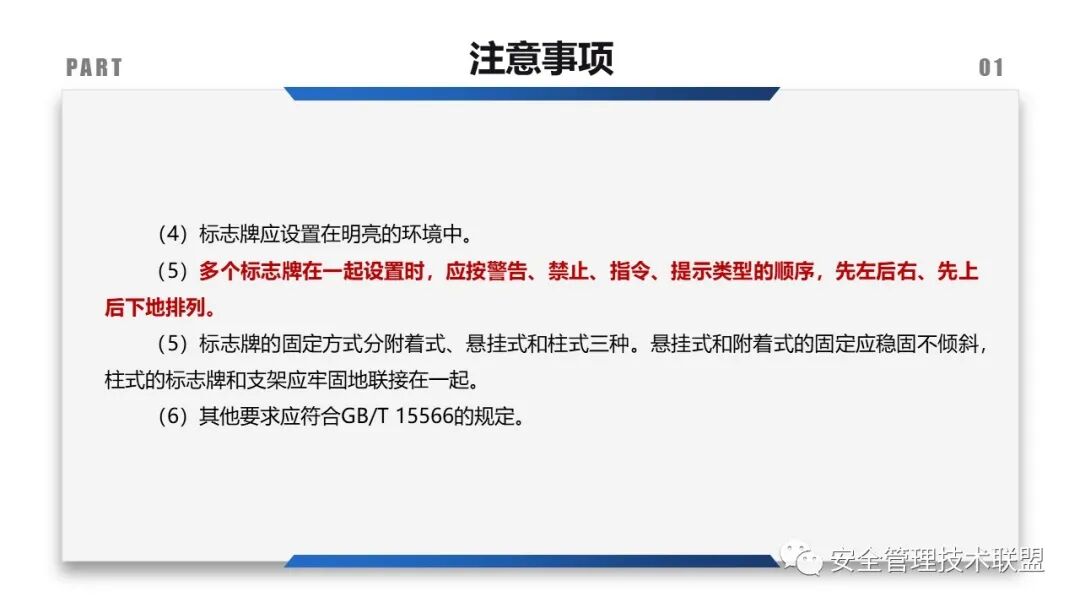 PART

注意事项

01

（4）标志牌应设置在明亮的环境中。

（5）多个标志牌在一起设置时，应按警告、禁止、指令、提示类型的顺序，先左后右、先上后下地排列。

（5）标志牌的固定方式分附着式、悬挂式和柱式三种。悬挂式和附着式的固定应稳固不倾斜，柱式的标志牌和支架应牢固地联接在一起。

（6）其他要求应符合GB/T 15566的规定。

安全管理技术联盟